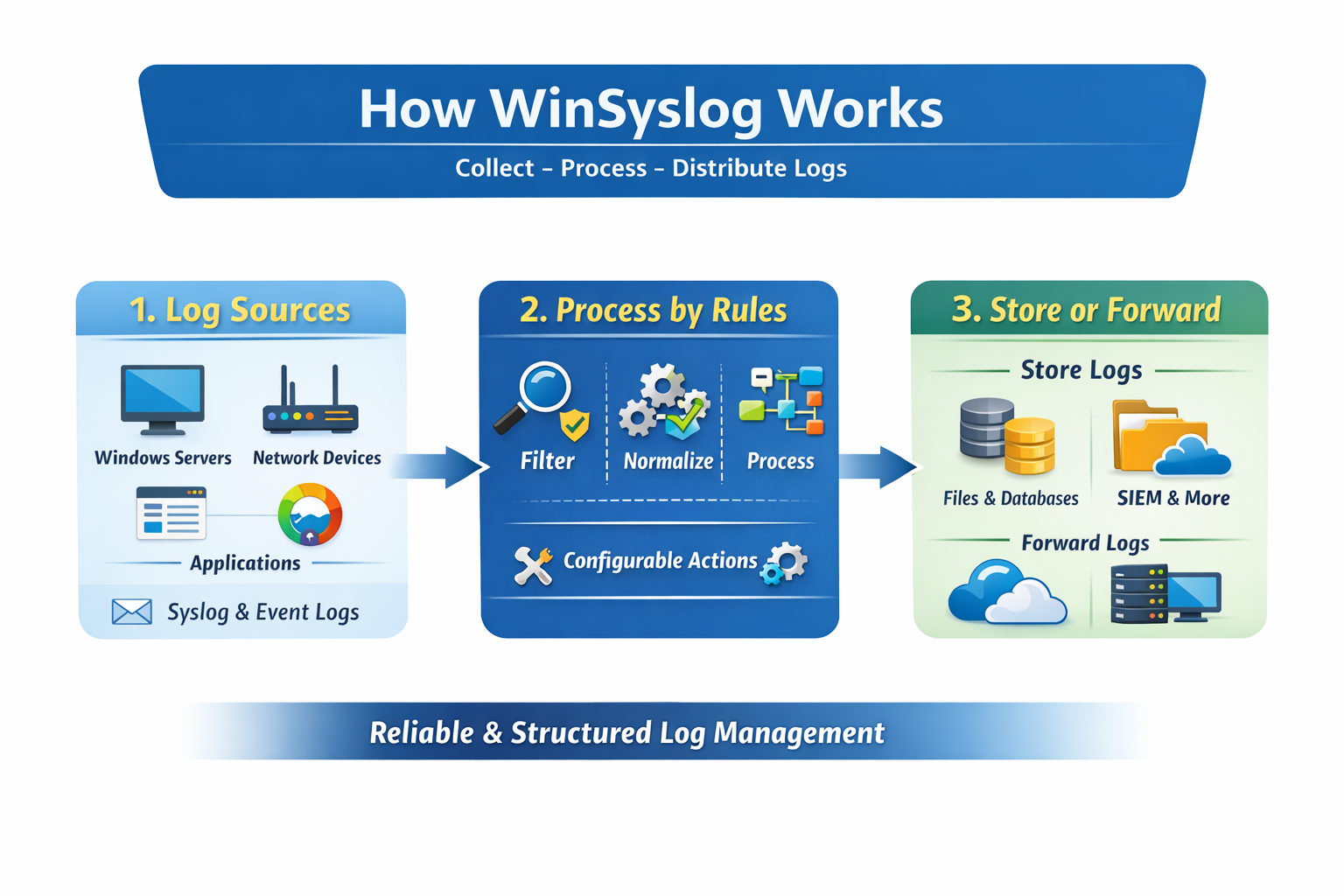 How WinSyslog Works

Collect – Process – Distribute Logs

1. Log Sources

Windows Servers

Network Devices

Applications

Syslog & Event Logs

2. Process by Rules

Filter

Normalize

Process

Configurable Actions

3. Store or Forward

Store Logs

Files & Databases

SIEM & More

Forward Logs

Reliable & Structured Log Management